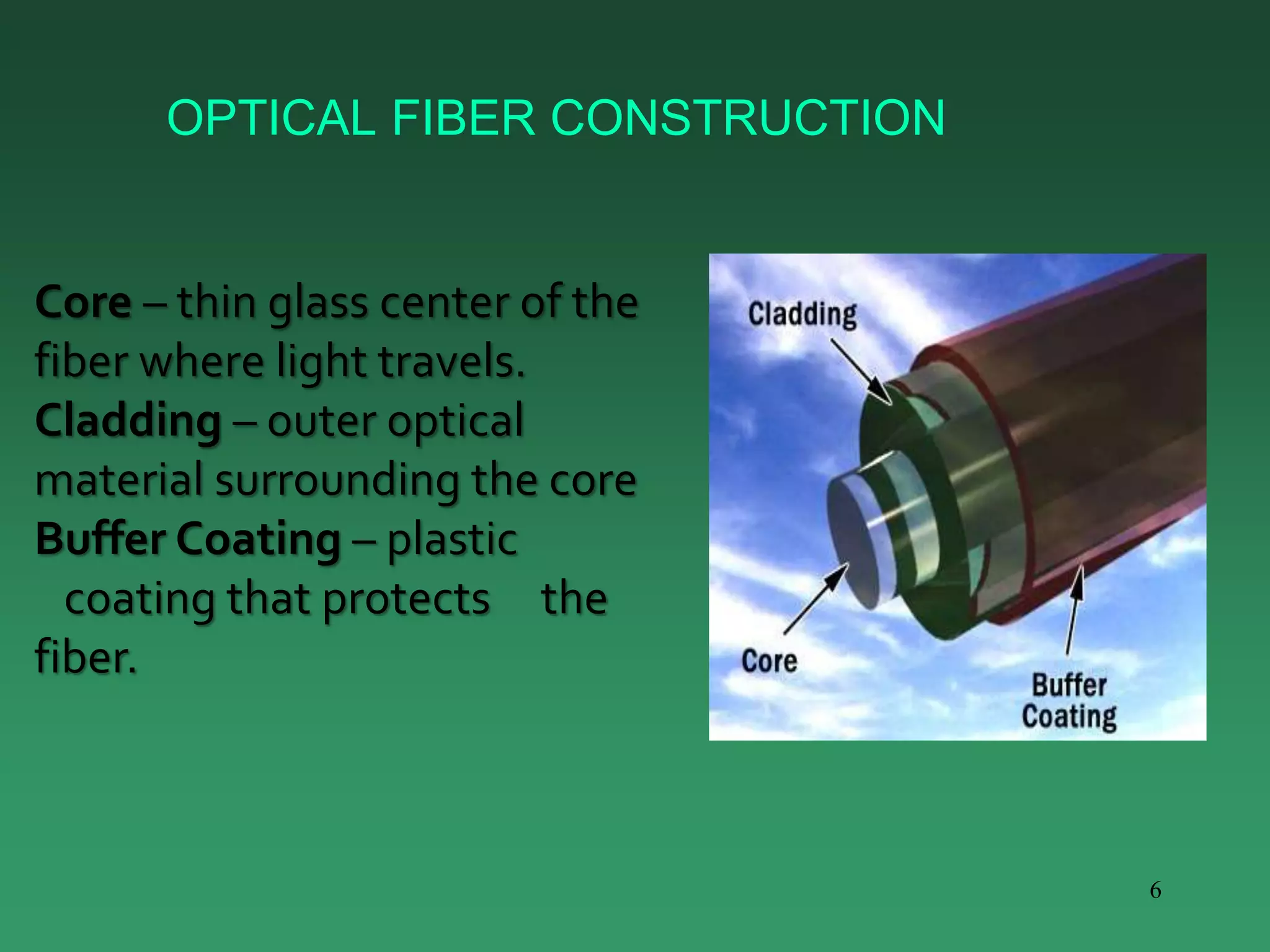 OPTICAL FIBER CONSTRUCTION

Core – thin glass center of the fiber where light travels.
Cladding – outer optical material surrounding the core
Buffer Coating – plastic coating that protects the fiber.

Cladding

Core

Buffer Coating

6